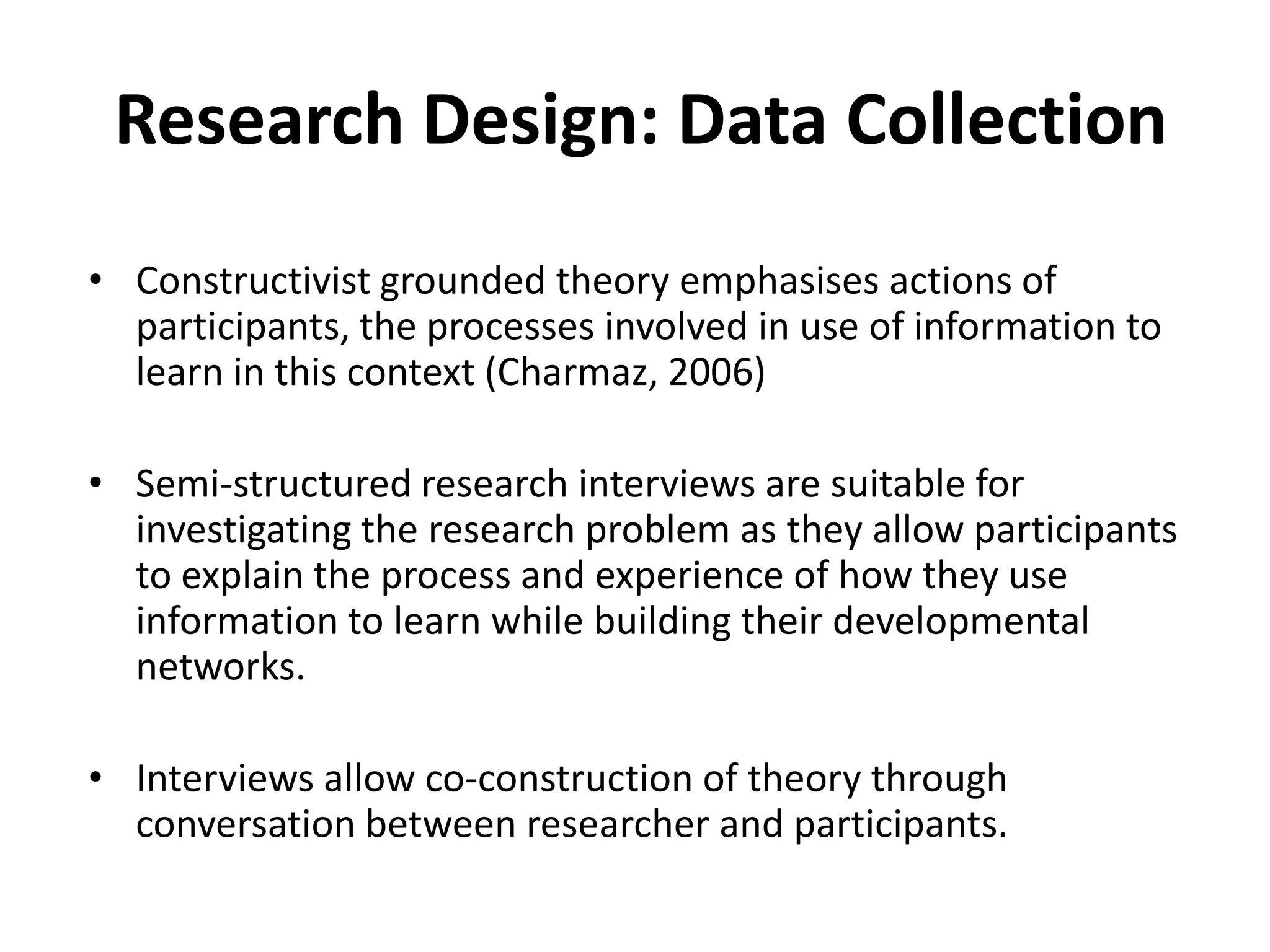 Research Design: Data Collection

• Constructivist grounded theory emphasises actions of participants, the processes involved in use of information to learn in this context (Charmaz, 2006)

• Semi-structured research interviews are suitable for investigating the research problem as they allow participants to explain the process and experience of how they use information to learn while building their developmental networks.

• Interviews allow co-construction of theory through conversation between researcher and participants.